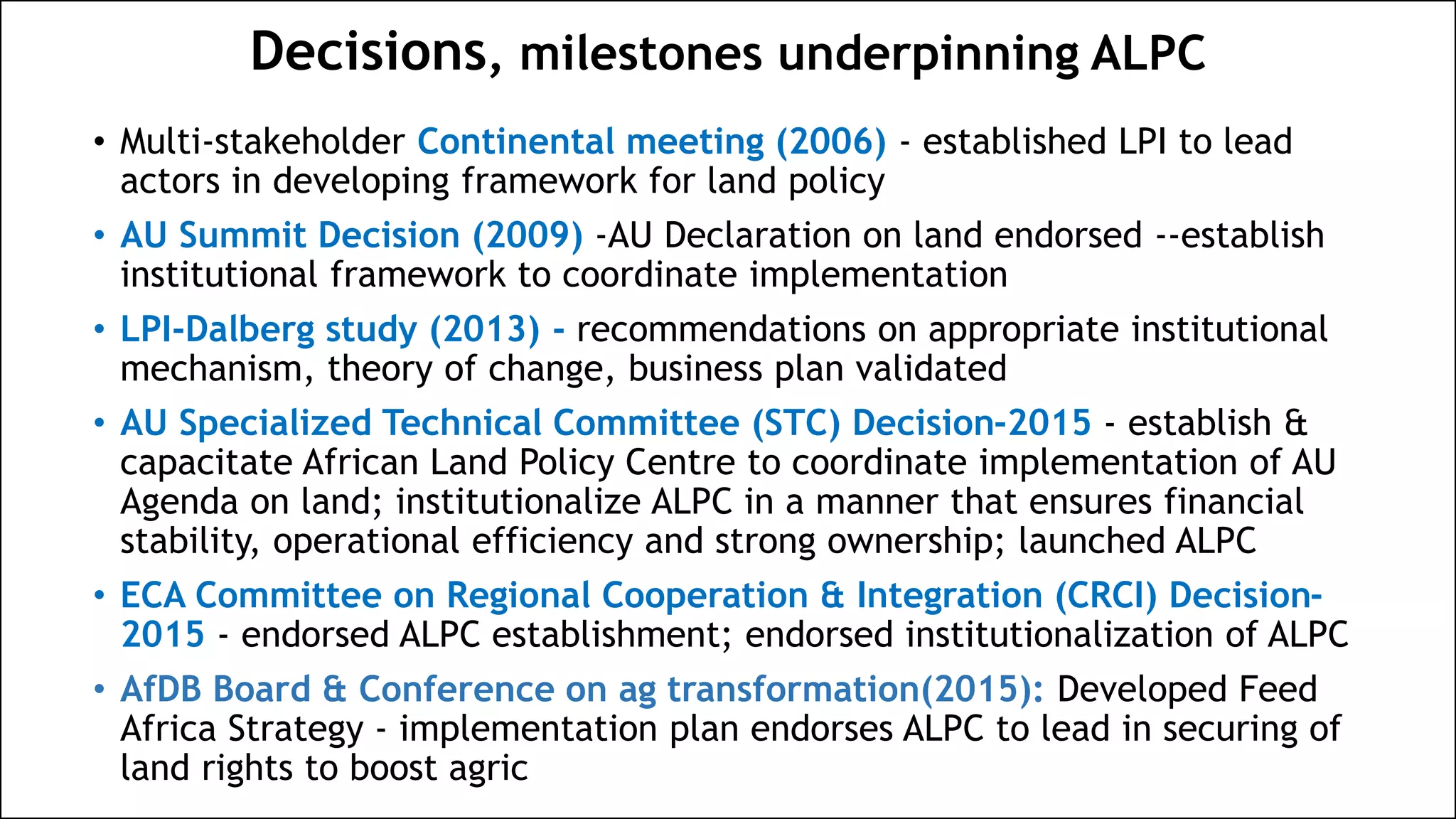 Decisions, milestones underpinning ALPC

• Multi-stakeholder Continental meeting (2006) - established LPI to lead actors in developing framework for land policy

• AU Summit Decision (2009) -AU Declaration on land endorsed --establish institutional framework to coordinate implementation

• LPI-Dalberg study (2013) - recommendations on appropriate institutional mechanism, theory of change, business plan validated

• AU Specialized Technical Committee (STC) Decision-2015 - establish & capacitate African Land Policy Centre to coordinate implementation of AU Agenda on land; institutionalize ALPC in a manner that ensures financial stability, operational efficiency and strong ownership; launched ALPC

• ECA Committee on Regional Cooperation & Integration (CRCI) Decision-2015 - endorsed ALPC establishment; endorsed institutionalization of ALPC

• AfDB Board & Conference on ag transformation(2015): Developed Feed Africa Strategy - implementation plan endorses ALPC to lead in securing of land rights to boost agric